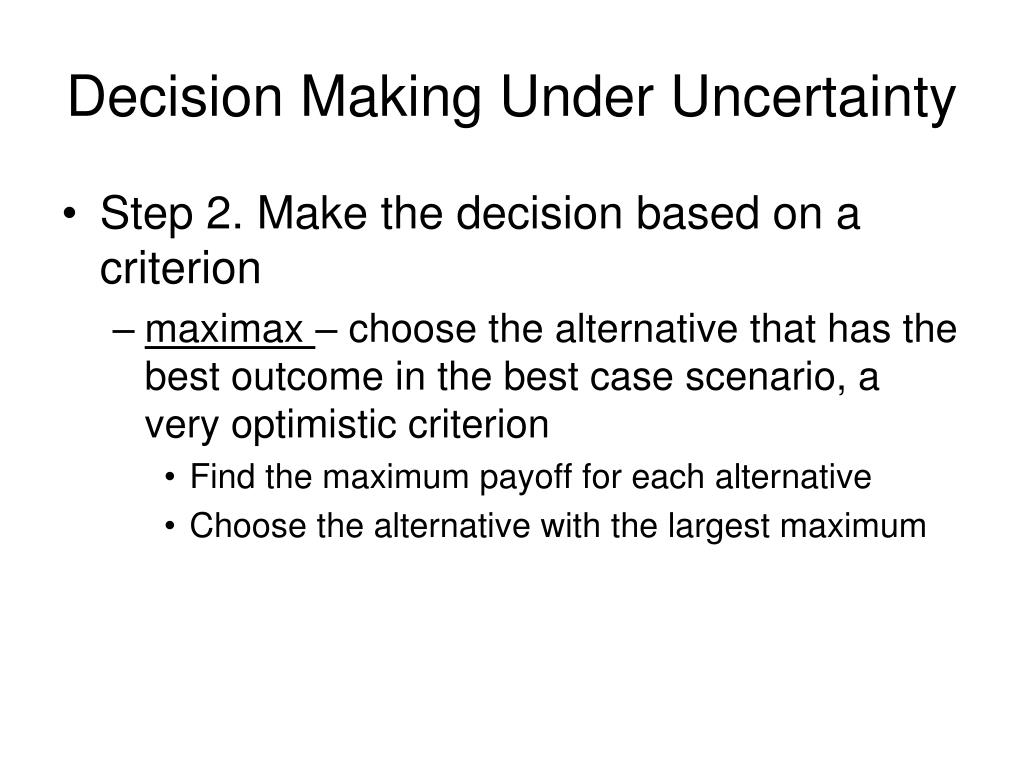 Decision Making Under Uncertainty

• Step 2. Make the decision based on a criterion

– maximax – choose the alternative that has the best outcome in the best case scenario, a very optimistic criterion

• Find the maximum payoff for each alternative

• Choose the alternative with the largest maximum